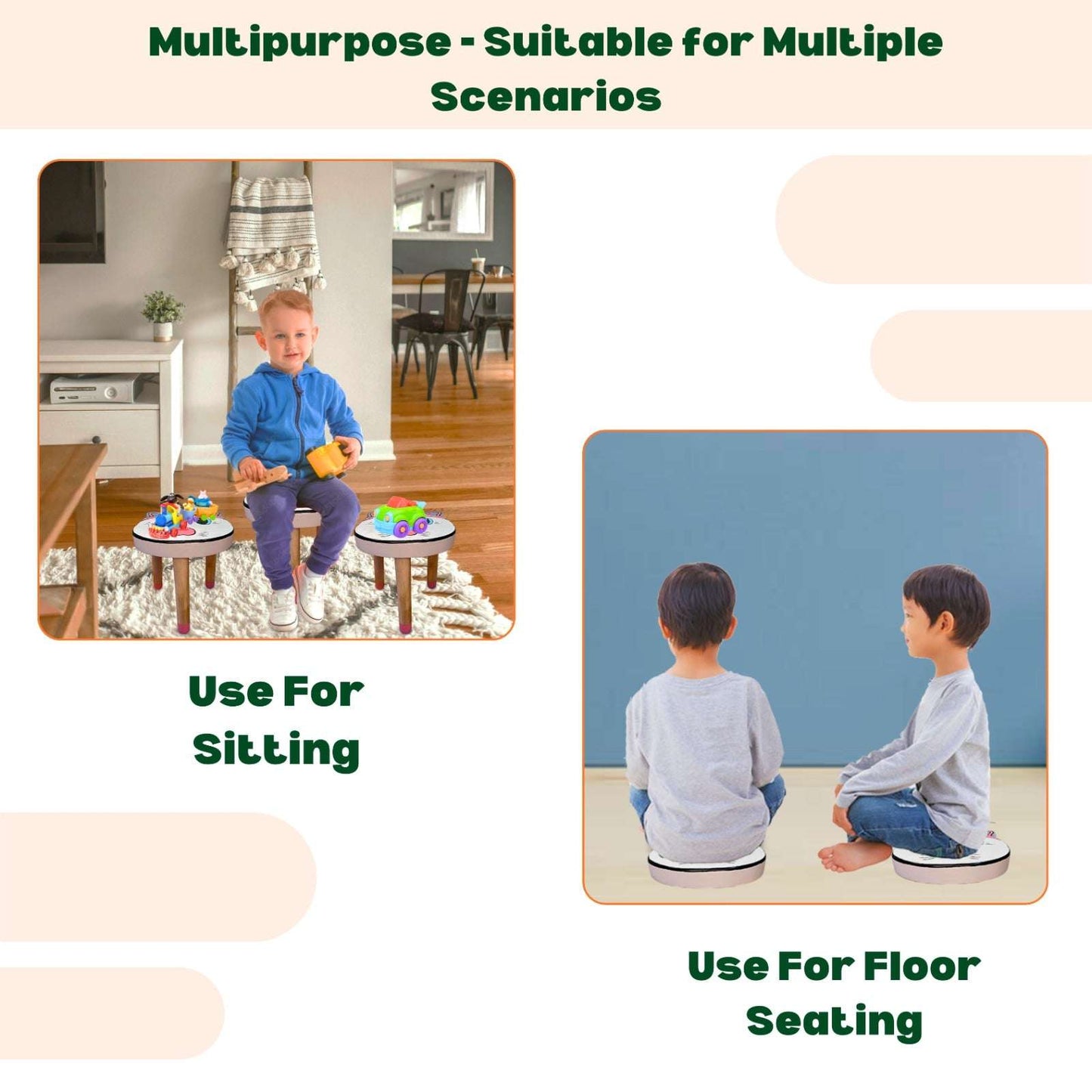 Multipurpose - Suitable for Multiple Scenarios

Use For Sitting

Use For Floor Seating